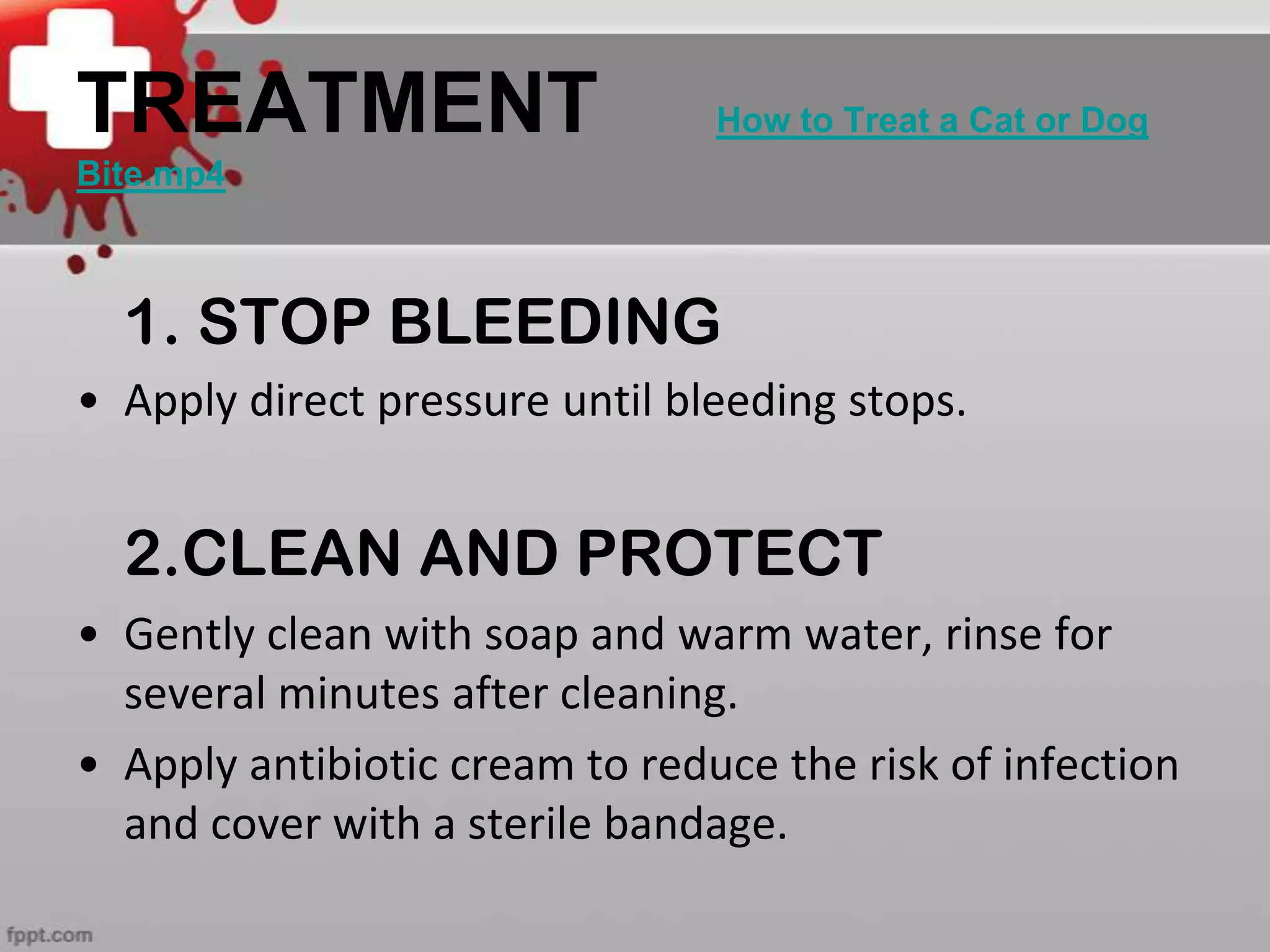 TREATMENT How to Treat a Cat or Dog Bite.mp4

1. STOP BLEEDING

• Apply direct pressure until bleeding stops.

2.CLEAN AND PROTECT

• Gently clean with soap and warm water, rinse for several minutes after cleaning.

• Apply antibiotic cream to reduce the risk of infection and cover with a sterile bandage.

fppt.com